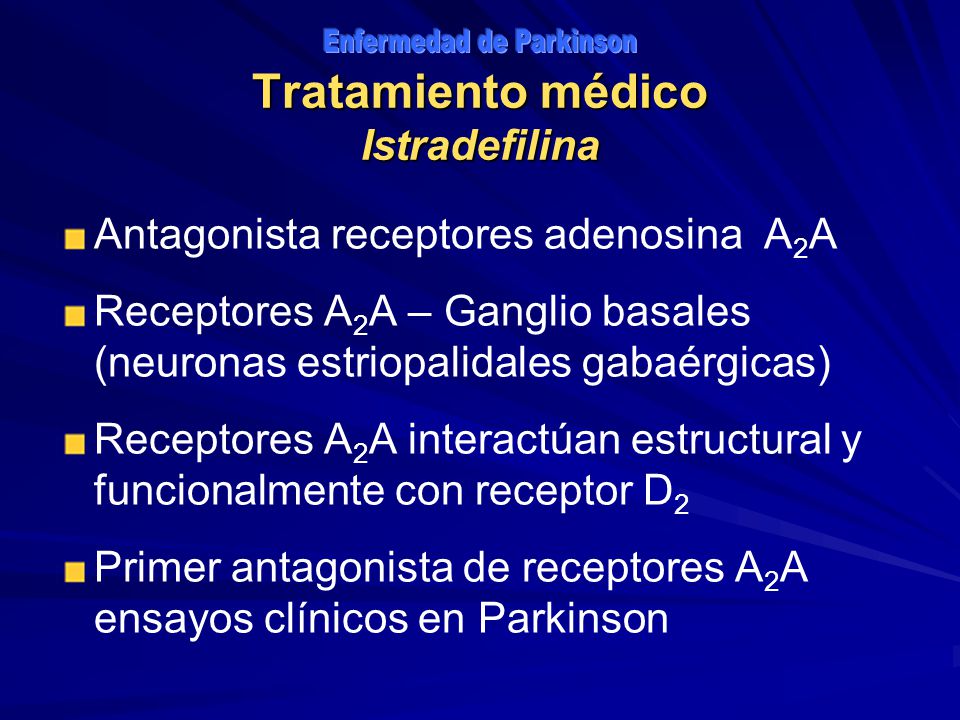 Enfermedad de Parkinson
Tratamiento médico
Istradefilina

Antagonista receptores adenosina $A_2A$

Receptores $A_2A$ – Ganglio basales (neuronas estriopalidales gabaérgicas)

Receptores $A_2A$ interactúan estructural y funcionalmente con receptor $D_2$

Primer antagonista de receptores $A_2A$ ensayos clínicos en Parkinson